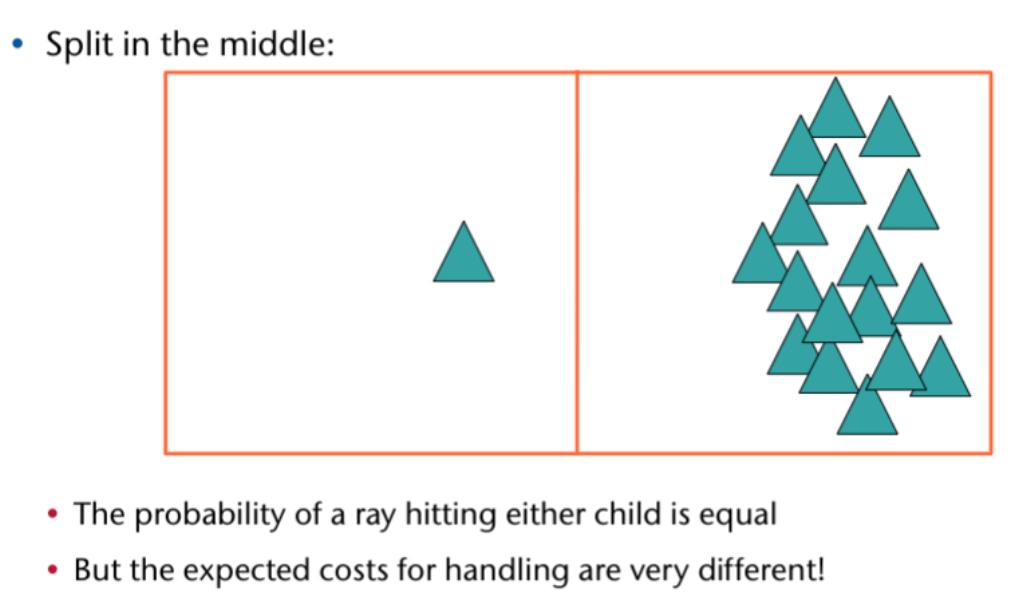 • Split in the middle:

• The probability of a ray hitting either child is equal
• But the expected costs for handling are very different!